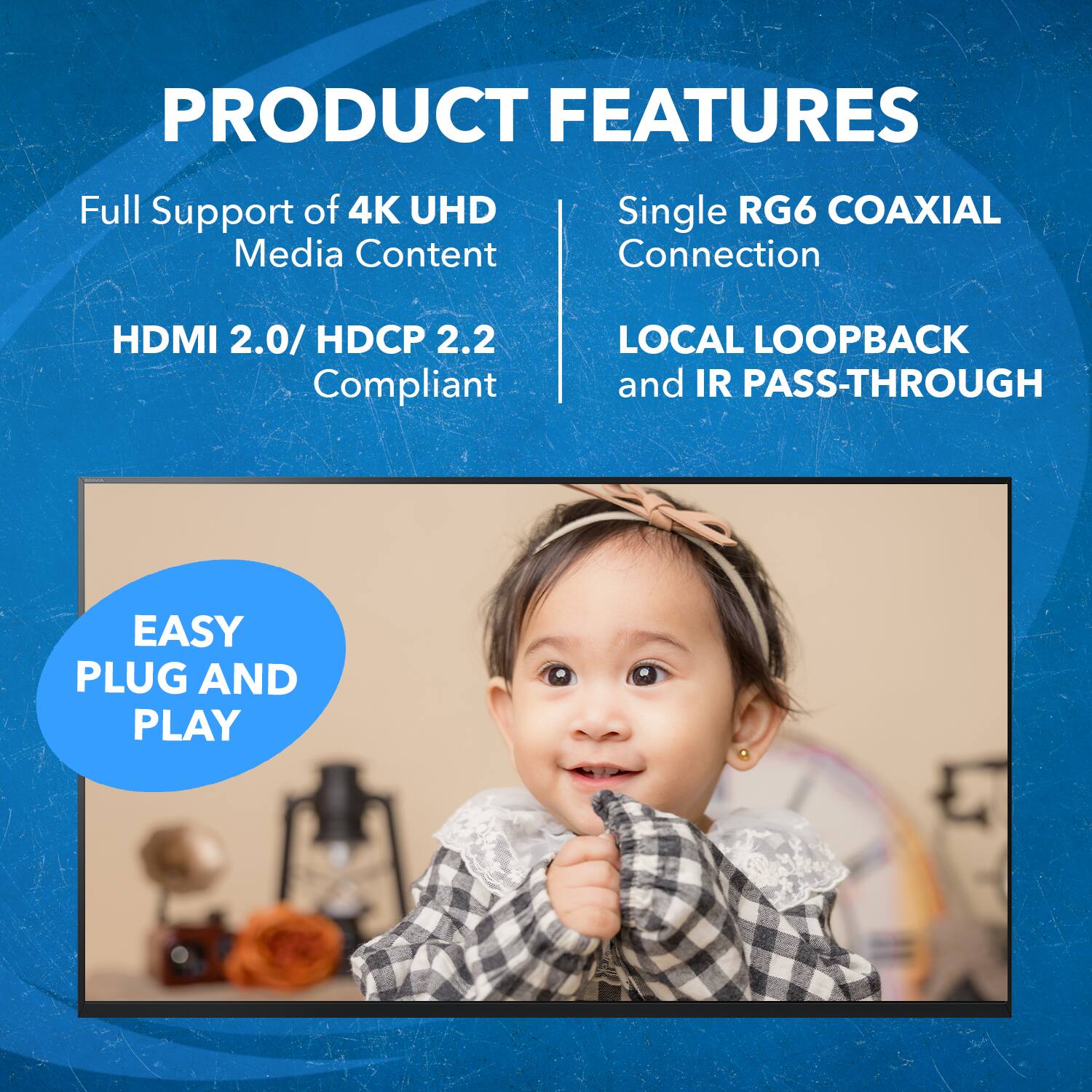 PRODUCT FEATURES

Full Support of 4K UHD Media Content

HDMI 2.0/ HDCP 2.2 Compliant

Single RG6 COAXIAL Connection

LOCAL LOOPBACK and IR PASS-THROUGH

BRAVIA

EASY PLUG AND PLAY